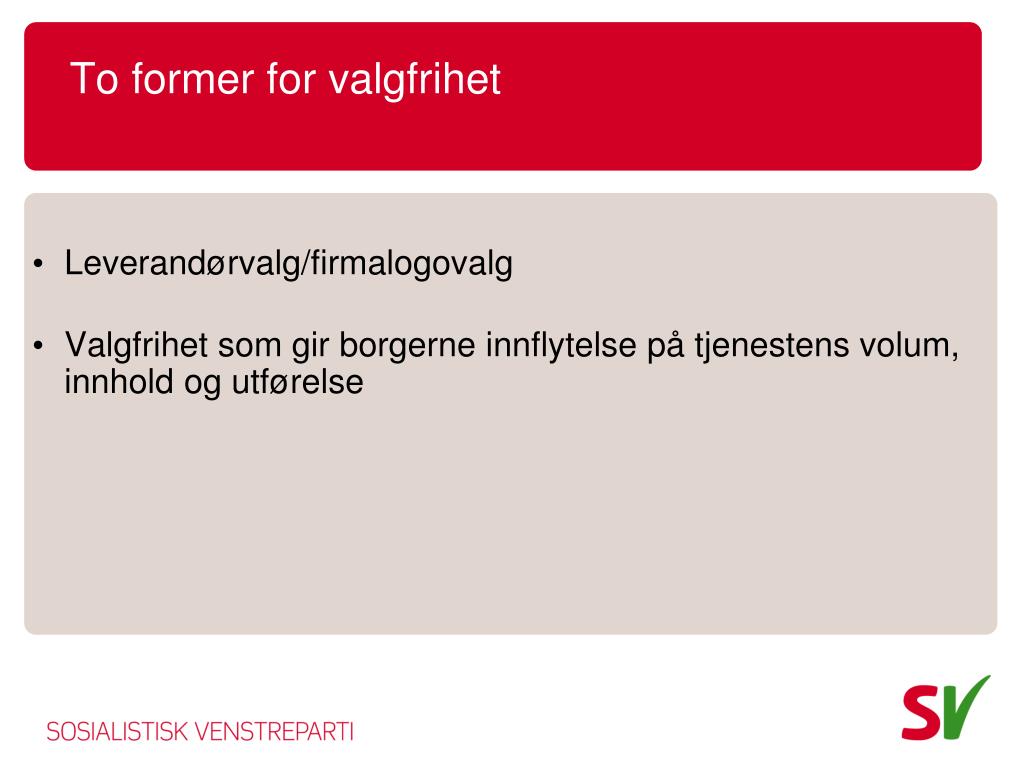 To former for valgfrihet

• Leverandørvalg/firmalogovalg

• Valgfrihet som gir borgerne innflytelse på tjenestens volum, innhold og utførelse

SOSIALISTISK VENSTREPARTI

SV